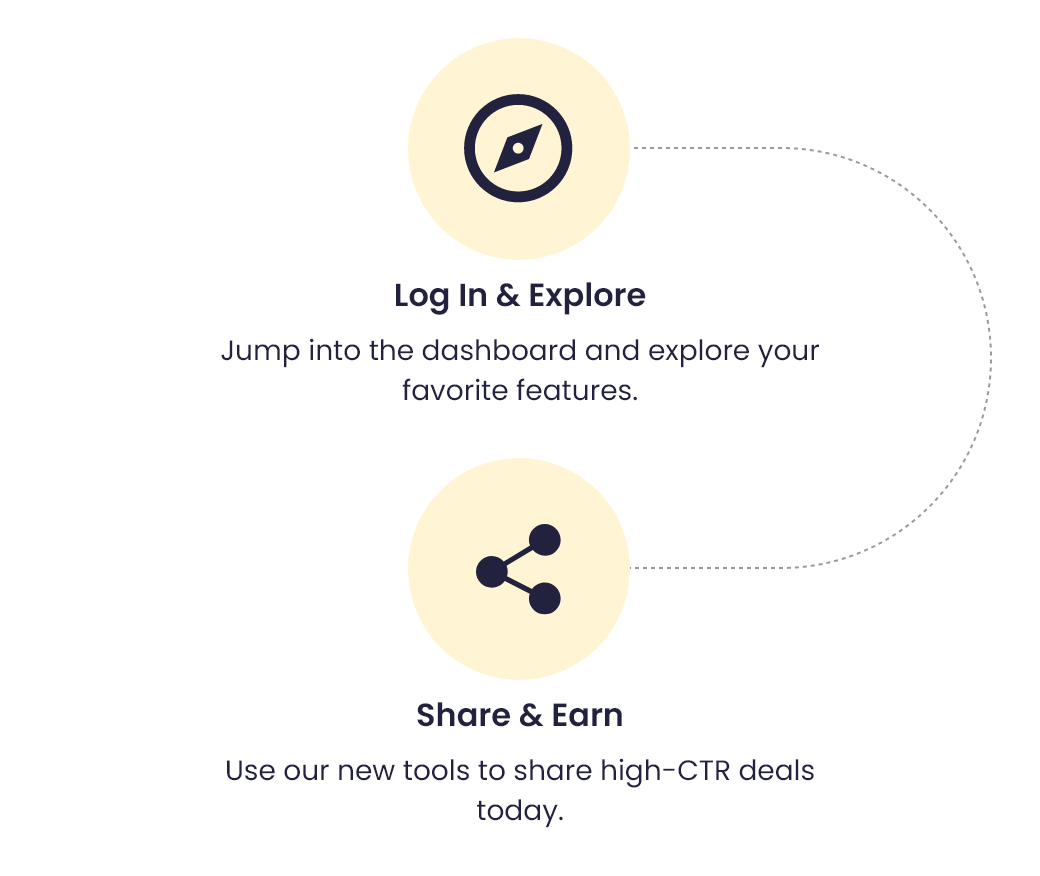 Log In & Explore

Jump into the dashboard and explore your favorite features.

Share & Earn

Use our new tools to share high-CTR deals today.